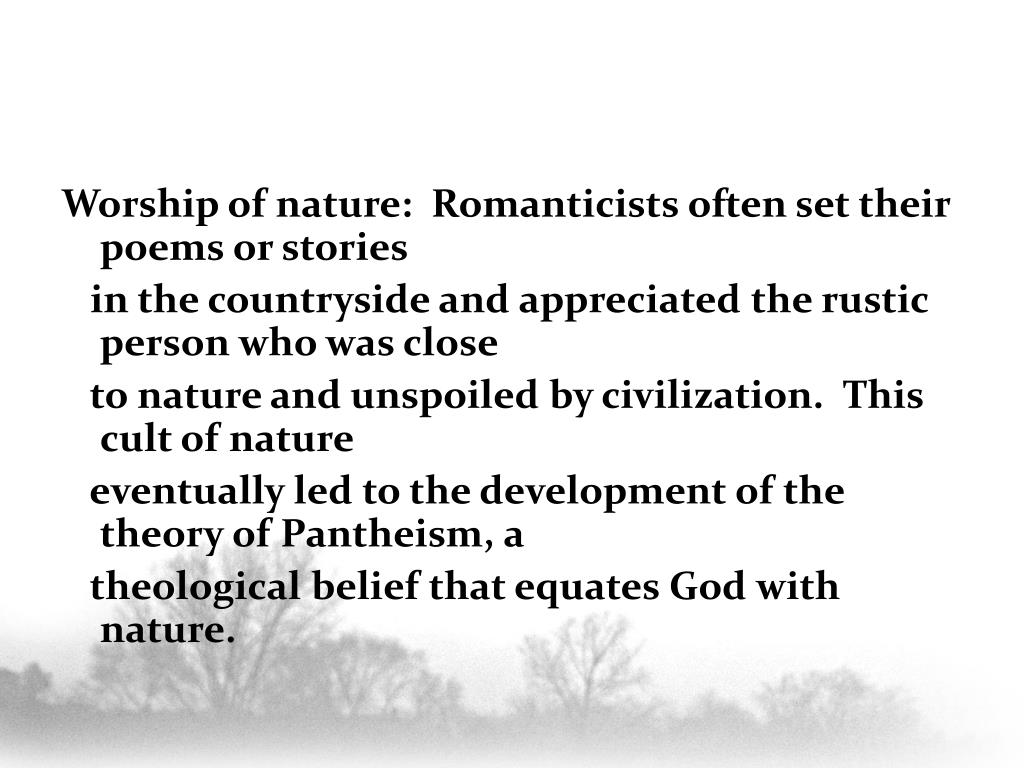 Worship of nature: Romanticists often set their poems or stories

in the countryside and appreciated the rustic person who was close

to nature and unspoiled by civilization. This cult of nature

eventually led to the development of the theory of Pantheism, a

theological belief that equates God with nature.